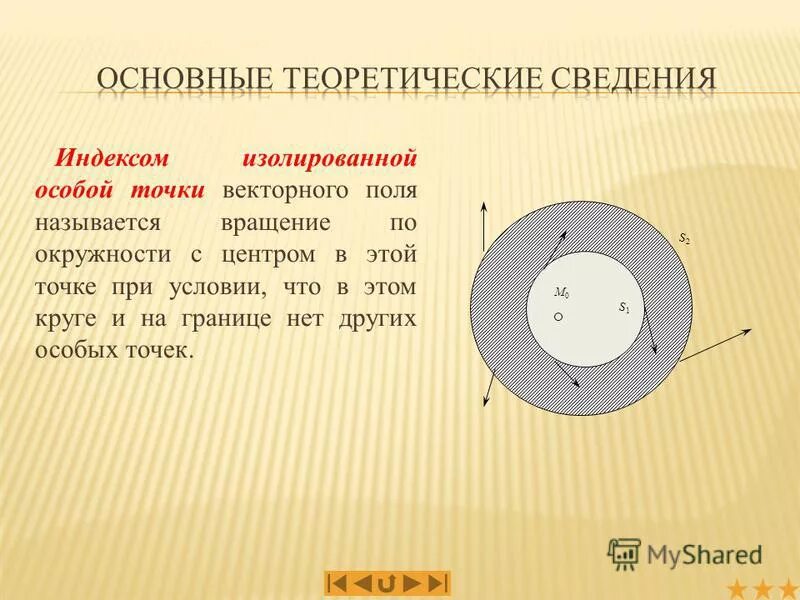 ОСНОВНЫЕ ТЕОРЕТИЧЕСКИЕ СВЕДЕНИЯ

Индексом изолированной особой точки векторного поля называется вращение по окружности с центром в этой точке при условии, что в этом круге и на границе нет других особых точек.

$S_2$

$M_0$

$S_1$

MyShared